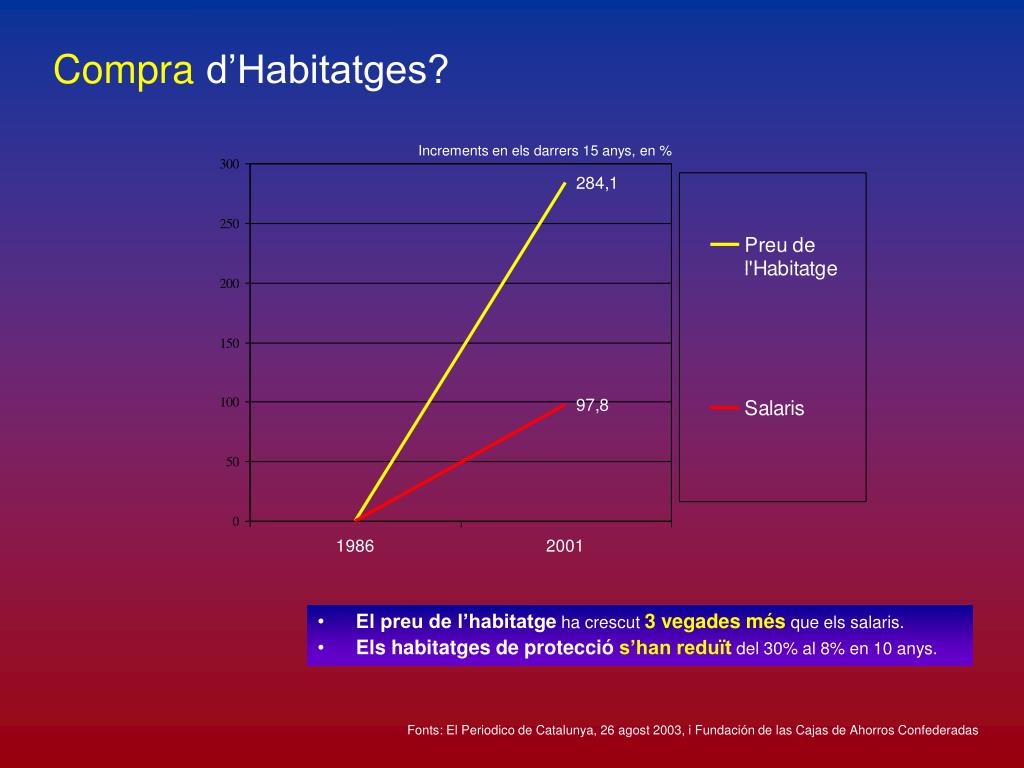 Compra d’Habitatges?

Increments en els darrers 15 anys, en %

300
250
200
150
100
50
0

284,1

97,8

1986
2001

Preu de l'Habitatge

Salaris

• El preu de l’habitatge ha crescut 3 vegades més que els salaris.
• Els habitatges de protecció s’han reduït del 30% al 8% en 10 anys.

Fonts: El Periodico de Catalunya, 26 agost 2003, i Fundación de las Cajas de Ahorros Confederadas